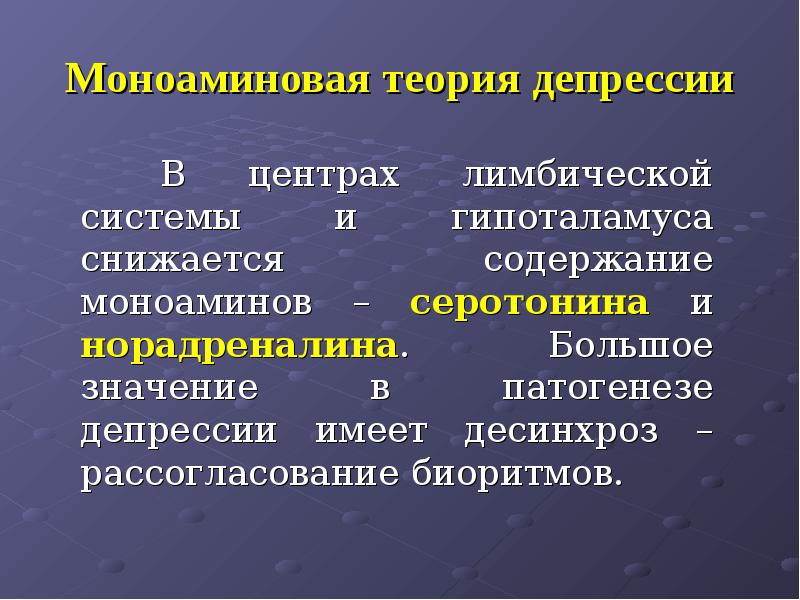 Моноаминовая теория депрессии

В центрах лимбической системы и гипоталамуса снижается содержание моноаминов – серотонина и норадреналина. Большое значение в патогенезе депрессии имеет десинхроз – рассогласование биоритмов.